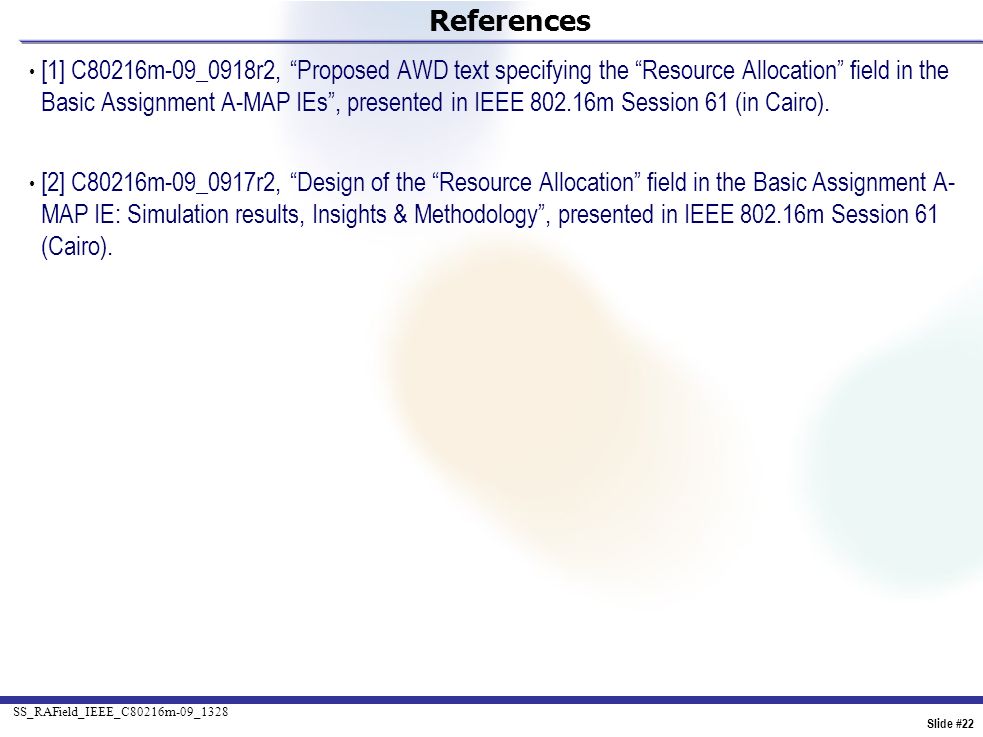 References

• [1] C80216m-09_0918r2, “Proposed AWD text specifying the “Resource Allocation” field in the Basic Assignment A-MAP IEs”, presented in IEEE 802.16m Session 61 (in Cairo).

• [2] C80216m-09_0917r2, “Design of the “Resource Allocation” field in the Basic Assignment A-MAP IE: Simulation results, Insights & Methodology”, presented in IEEE 802.16m Session 61 (Cairo).

SS_RAField_IEEE_C80216m-09_1328

Slide #22